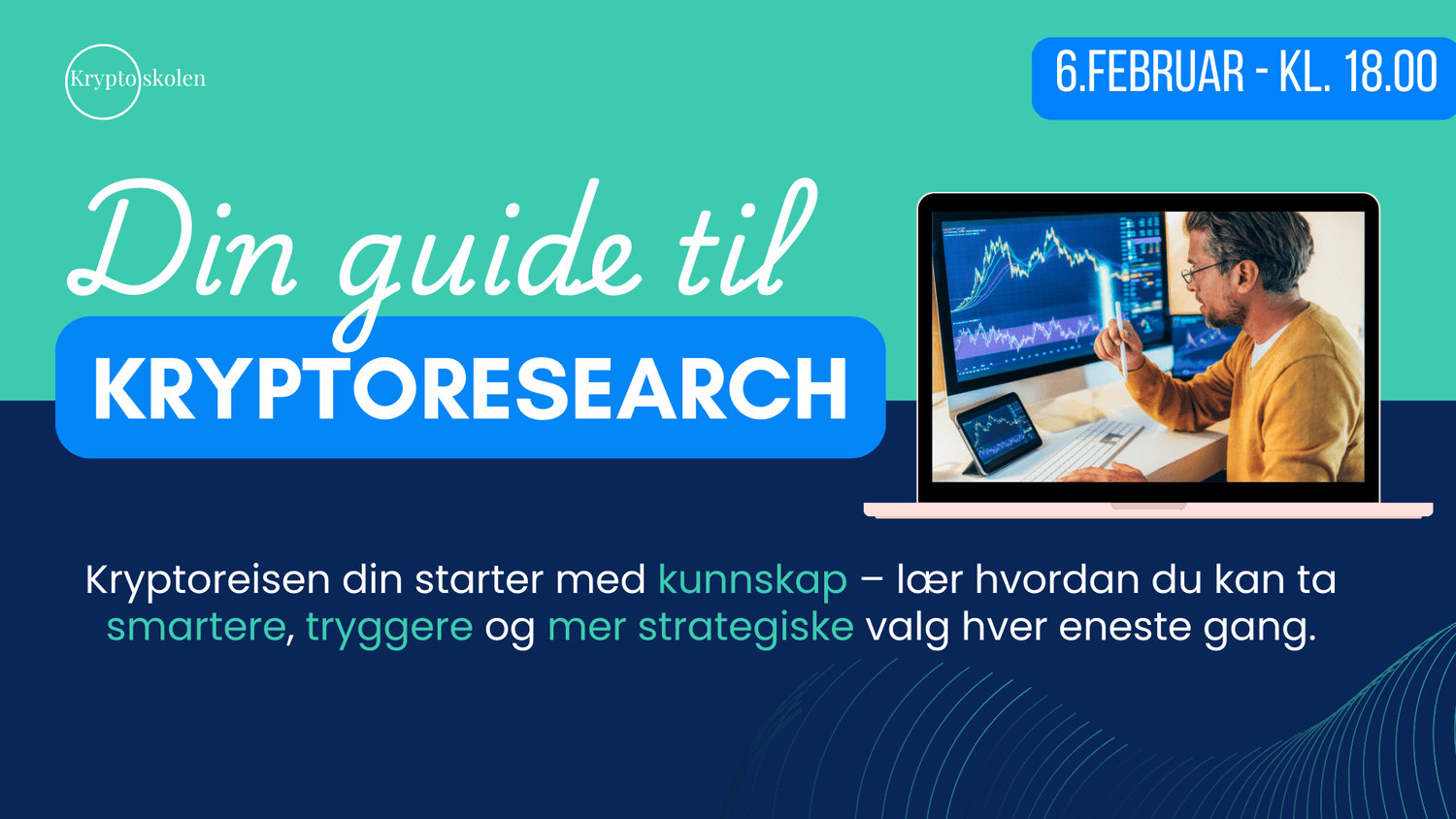 Kryptoskolen

6.FEBRUAR - KL. 18.00

Din guide til

KRYPTORESEARCH

Kryptoreisen din starter med kunnskap – lær hvordan du kan ta smartere, tryggere og mer strategiske valg hver eneste gang.